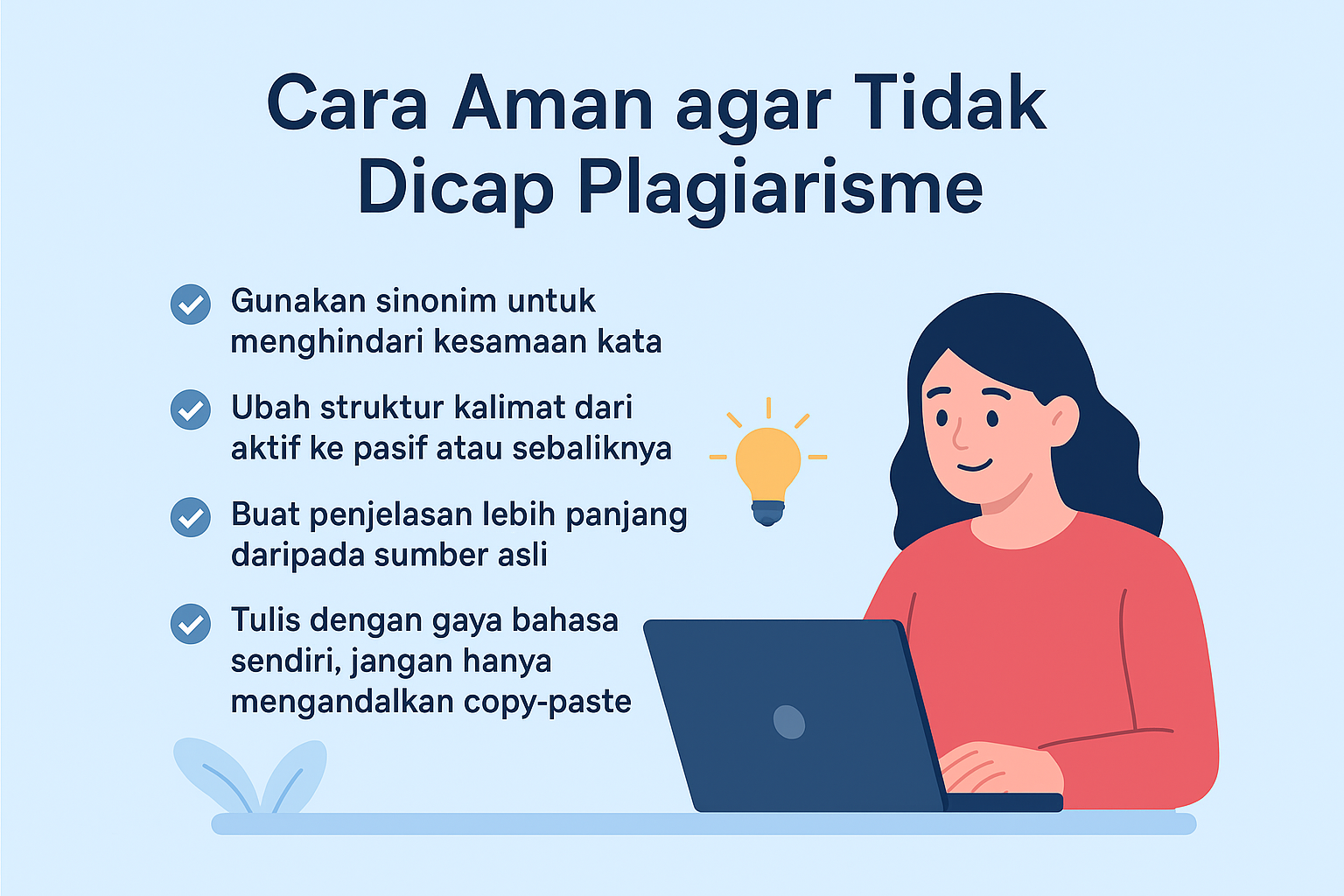 Cara Aman agar Tidak Dicap Plagiarisme

Gunakan sinonim untuk menghindari kesamaan kata

Ubah struktur kalimat dari aktif ke pasif atau sebaliknya

Buat penjelasan lebih panjang daripada sumber asli

Tulis dengan gaya bahasa sendiri, jangan hanya mengandalkan copy-paste